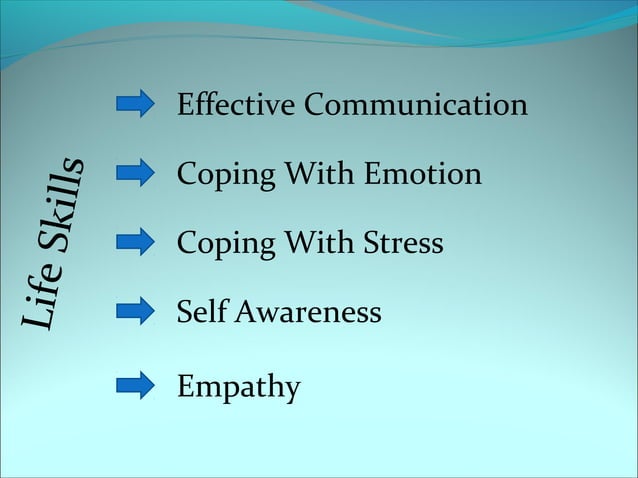 Life Skills

Effective Communication

Coping With Emotion

Coping With Stress

Self Awareness

Empathy